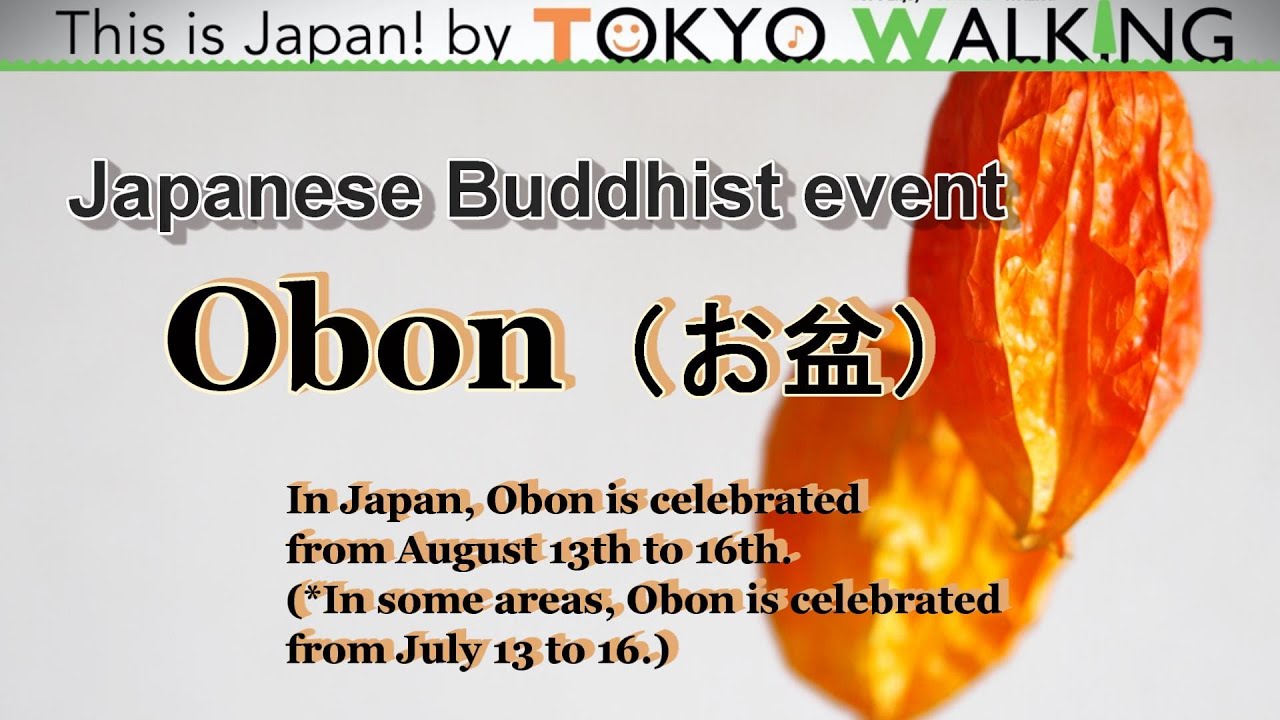 This is Japan! by TOKYO WALKING

Japanese Buddhist event

Obon（お盆）

In Japan, Obon is celebrated from August 13th to 16th.
(*In some areas, Obon is celebrated from July 13 to 16.)